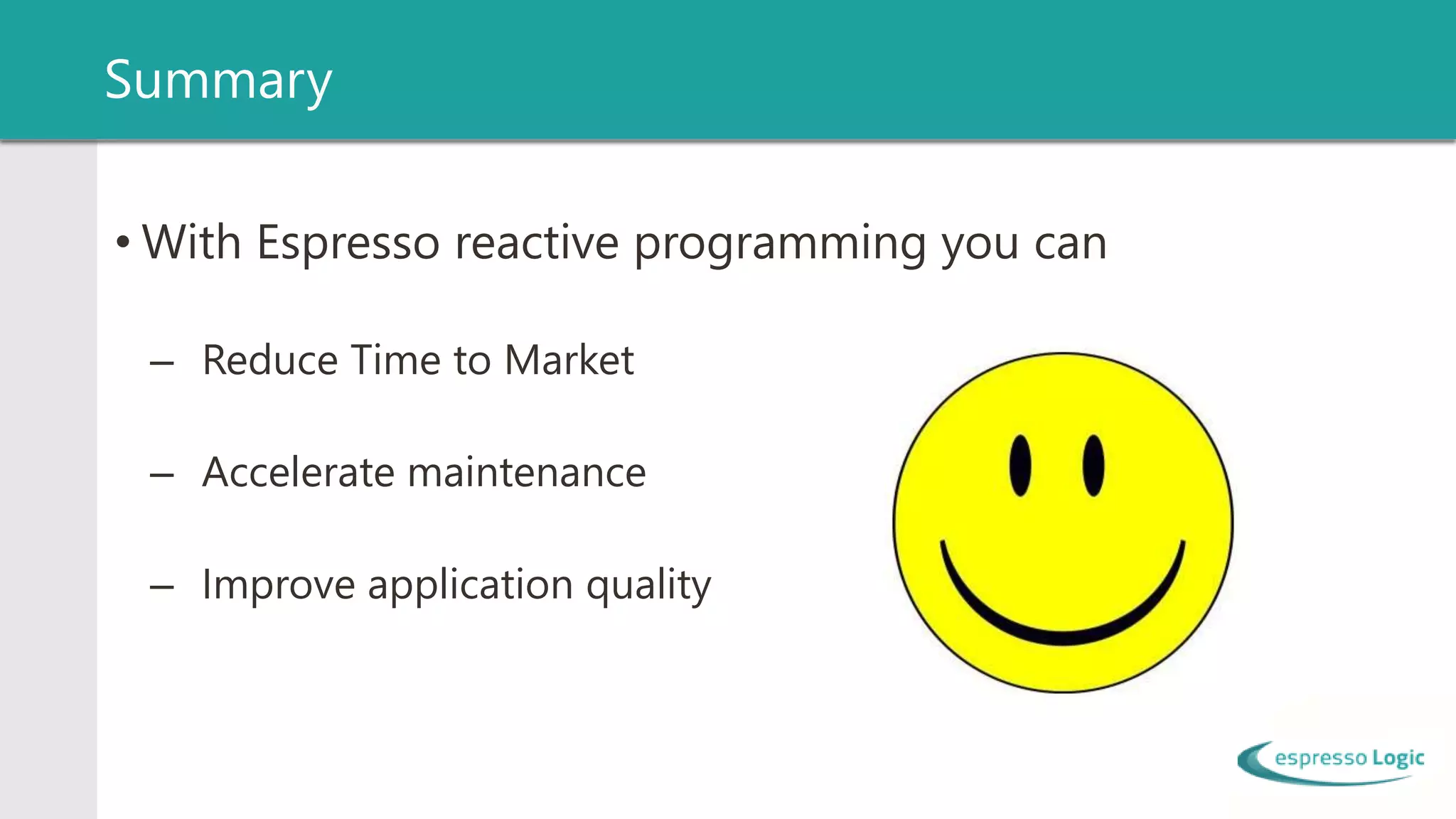 Summary

• With Espresso reactive programming you can

– Reduce Time to Market

– Accelerate maintenance

– Improve application quality

espresso Logic